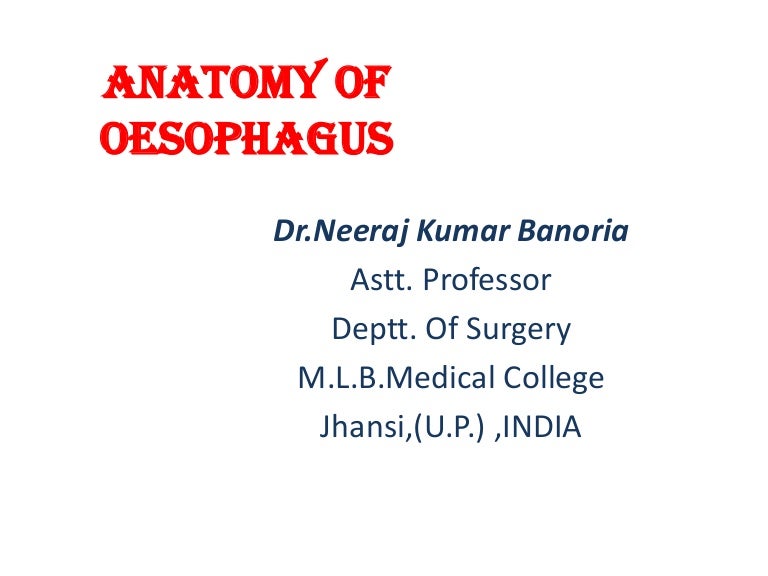 ANATOMY OF OESOPHAGUS

Dr.Neeraj Kumar Banoria
Astt. Professor
Deptt. Of Surgery
M.L.B.Medical College
Jhansi,(U.P.) ,INDIA